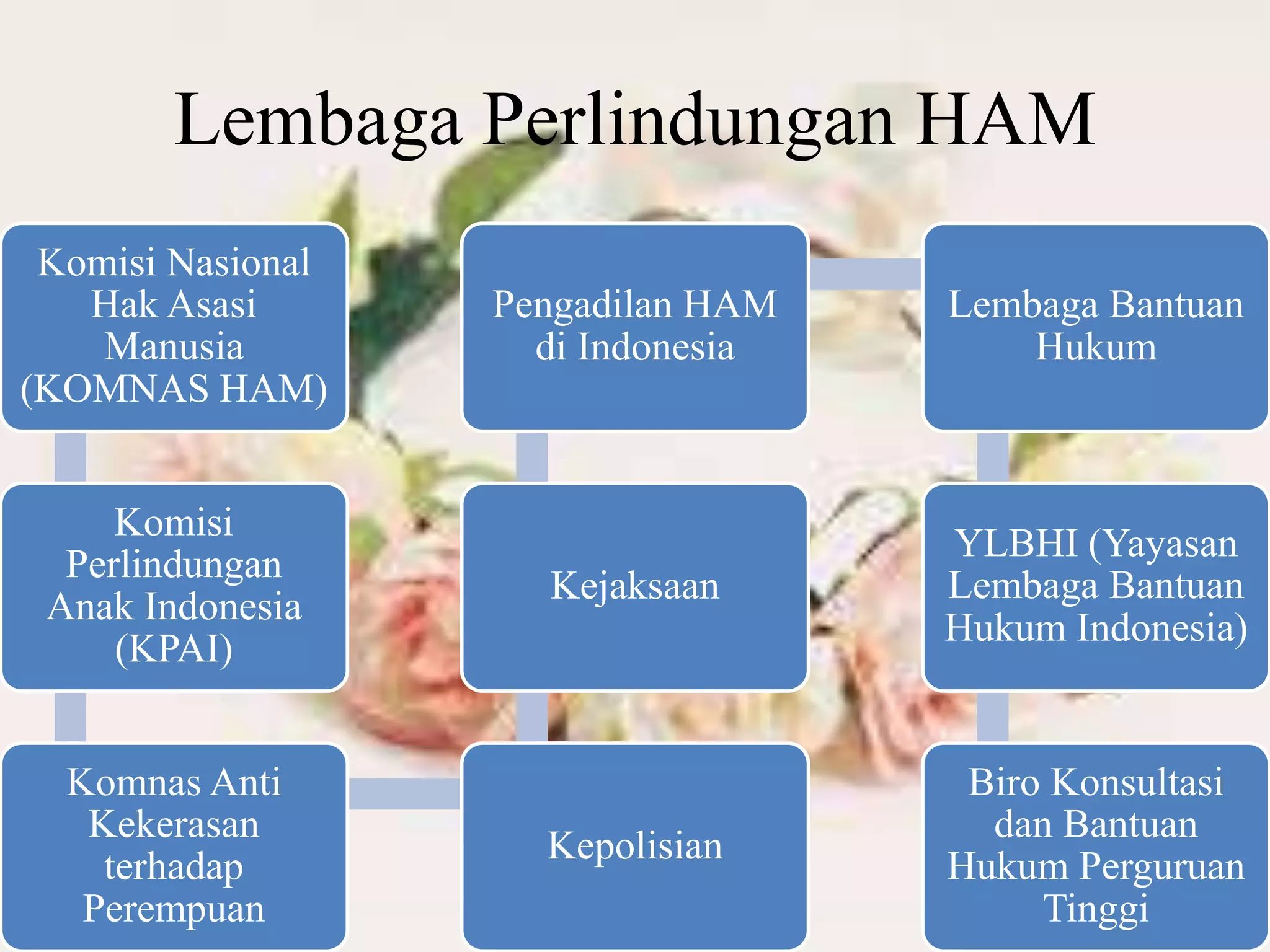 Lembaga Perlindungan HAM

Komisi Nasional Hak Asasi Manusia (KOMNAS HAM)

Komisi Perlindungan Anak Indonesia (KPAI)

Komnas Anti Kekerasan terhadap Perempuan

Kepolisian

Kejaksaan

Pengadilan HAM di Indonesia

Lembaga Bantuan Hukum

YLBHI (Yayasan Lembaga Bantuan Hukum Indonesia)

Biro Konsultasi dan Bantuan Hukum Perguruan Tinggi